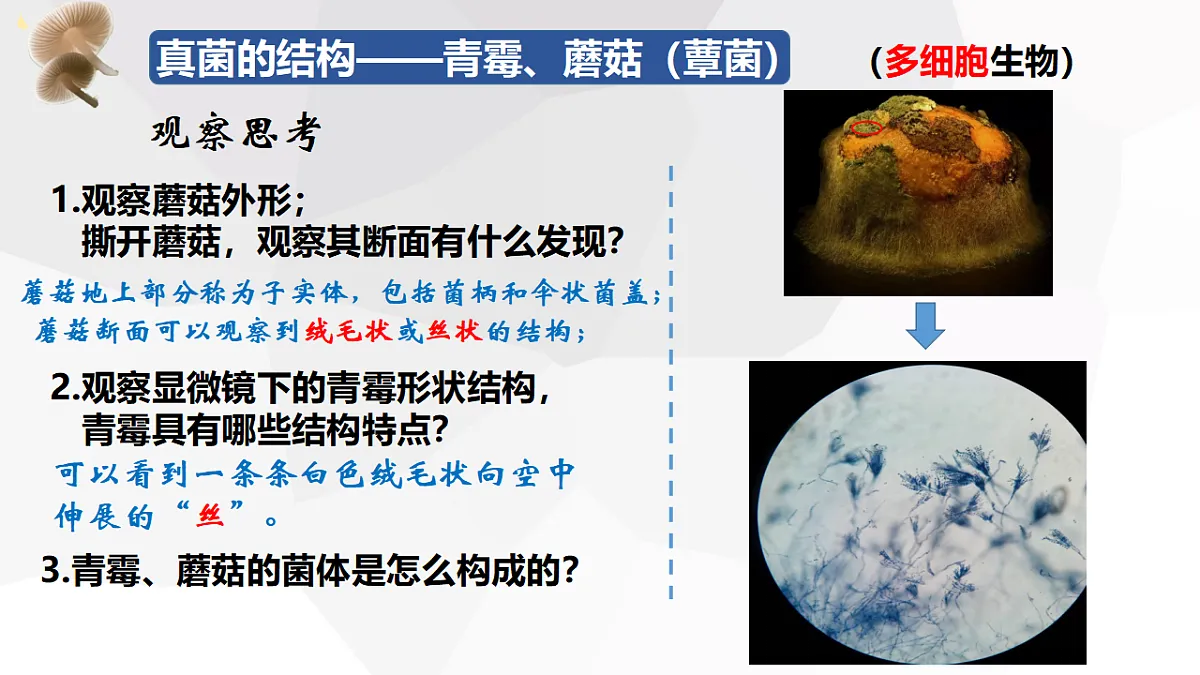 真菌的结构——青霉、蘑菇（蕈菌）

（多细胞生物）

观察思考

1.观察蘑菇外形；
撕开蘑菇，观察其断面有什么发现？

蘑菇地上部分称为子实体，包括菌柄和伞状菌盖；
蘑菇断面可以观察到绒毛状或丝状的结构；

2.观察显微镜下的青霉形状结构，
青霉具有哪些结构特点？

可以看到一条条白色绒毛状向空中伸展的“丝”。

3.青霉、蘑菇的菌体是怎么构成的？